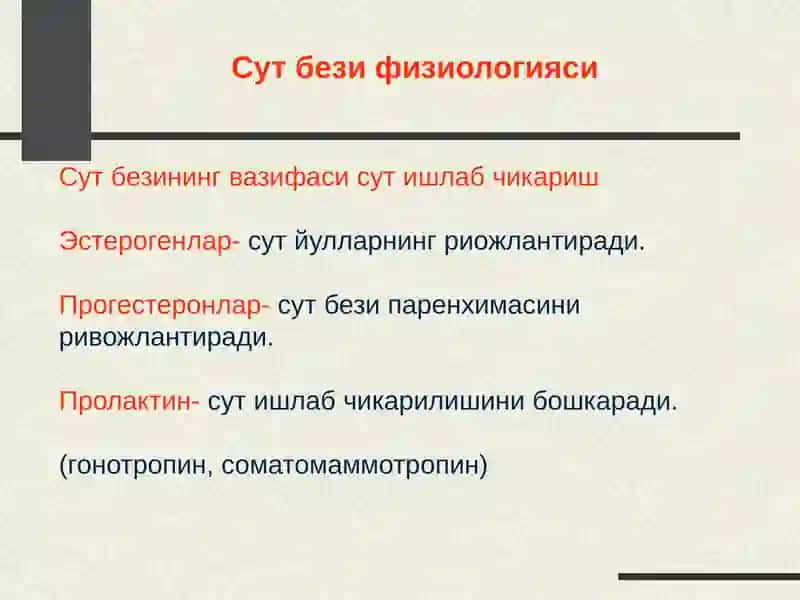 Сут бези физиологияси

Сут безининг вазифаси сут ишлаб чикариш

Эстерогенлар- сут йулларнинг риожлантиради.

Прогестеронлар- сут бези паренхимасини ривожлантиради.

Пролактин- сут ишлаб чикарилишини бошкаради.

(гонотропин, соматомаммотропин)